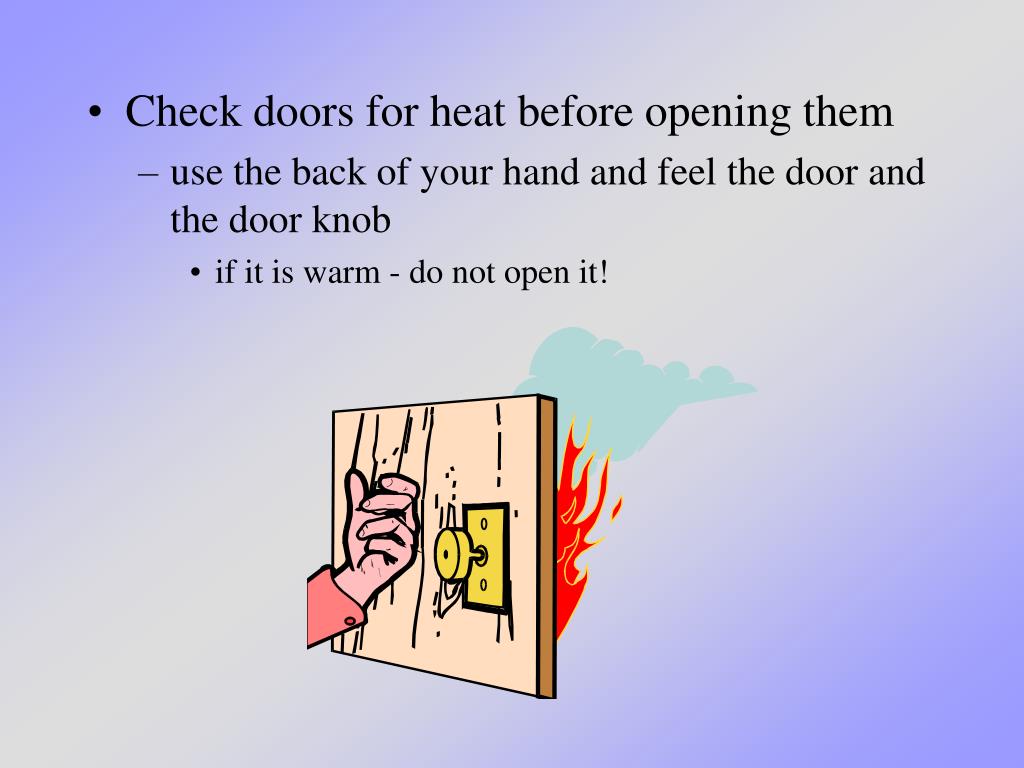 • Check doors for heat before opening them
– use the back of your hand and feel the door and the door knob
• if it is warm - do not open it!